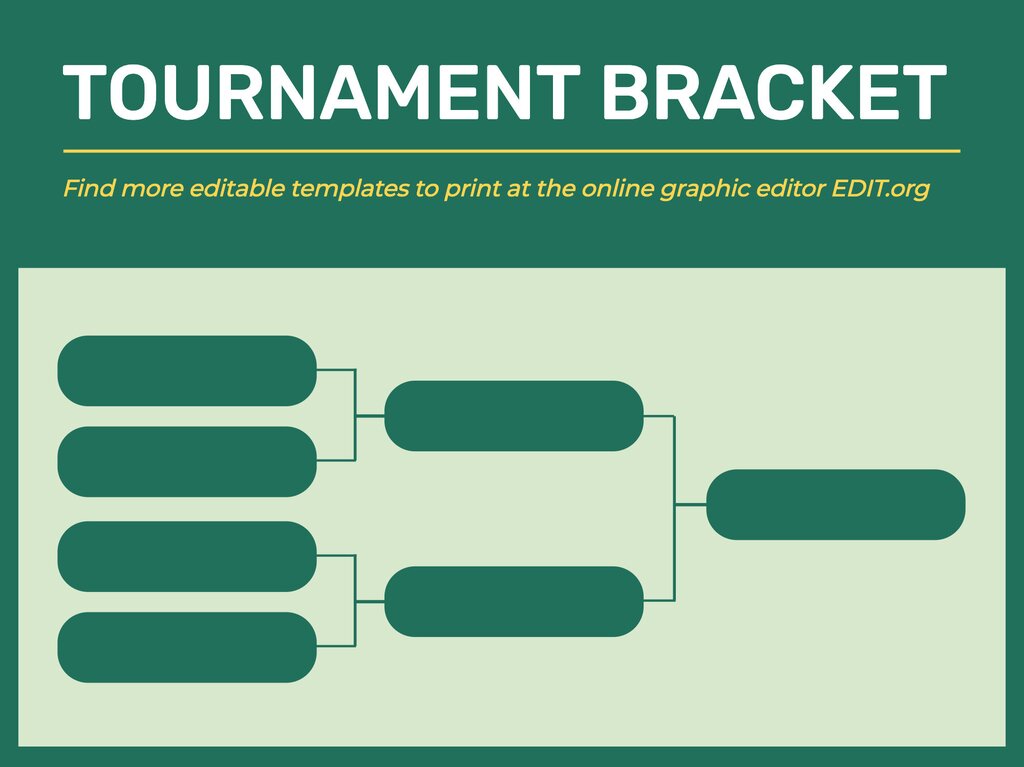 TOURNAMENT BRACKET

Find more editable templates to print at the online graphic editor EDIT.org